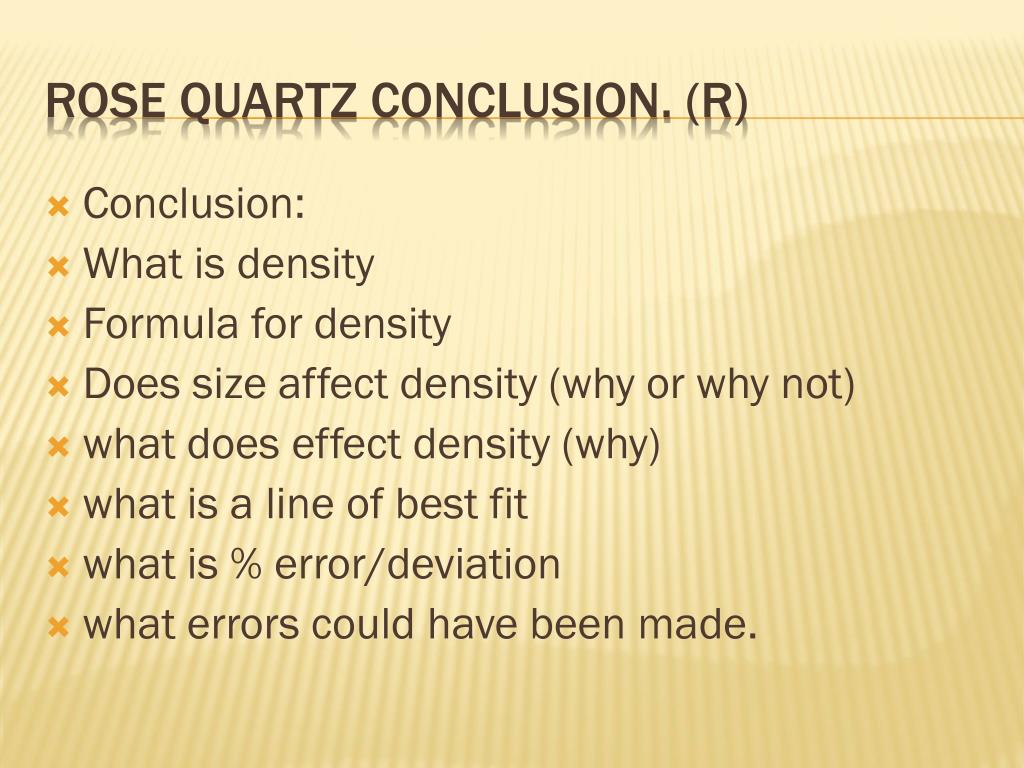 ROSE QUARTZ CONCLUSION. (R)

Conclusion:
What is density
Formula for density
Does size affect density (why or why not)
what does effect density (why)
what is a line of best fit
what is % error/deviation
what errors could have been made.